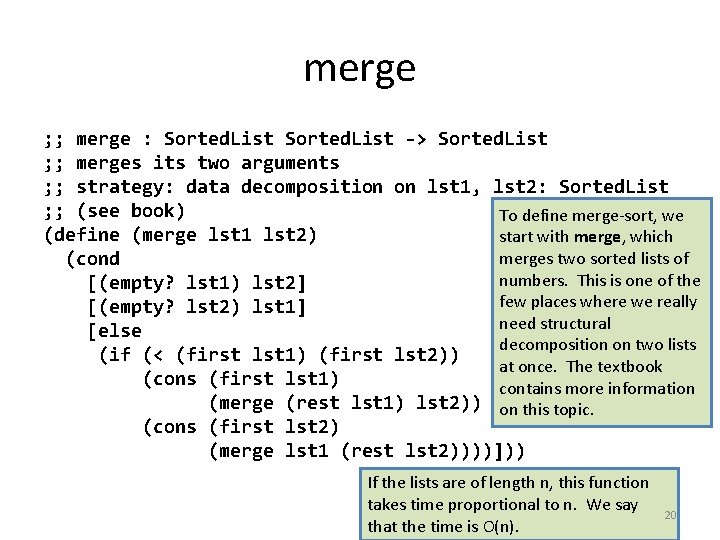 merge

;; merge : SortedList SortedList -> SortedList
;; merges its two arguments
;; strategy: data decomposition on lst1, lst2: SortedList
;; (see book)
(define (merge lst1 lst2)
  (cond
    [(empty? lst1) lst2]
    [(empty? lst2) lst1]
    [else
     (if (< (first lst1) (first lst2))
         (cons (first lst1)
               (merge (rest lst1) lst2))
         (cons (first lst2)
               (merge lst1 (rest lst2))))]))

To define merge-sort, we start with merge, which merges two sorted lists of numbers. This is one of the few places where we really need structural decomposition on two lists at once. The textbook contains more information on this topic.

If the lists are of length n, this function takes time proportional to n. We say that the time is O(n).

20